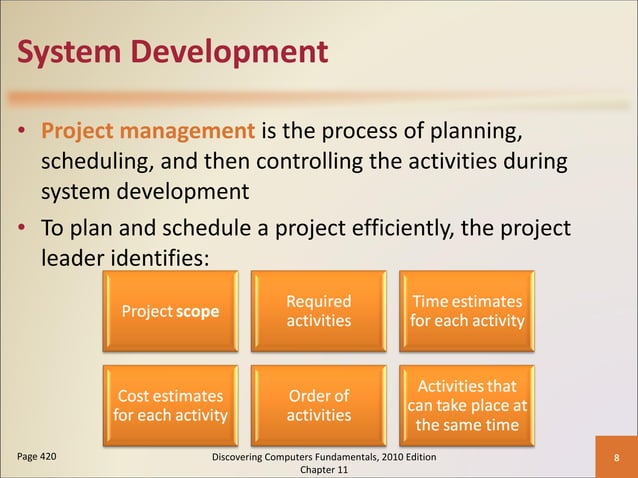 System Development

• Project management is the process of planning, scheduling, and then controlling the activities during system development

• To plan and schedule a project efficiently, the project leader identifies:

Project scope

Required activities

Time estimates for each activity

Cost estimates for each activity

Order of activities

Activities that can take place at the same time

Page 420

Discovering Computers Fundamentals, 2010 Edition
Chapter 11

8